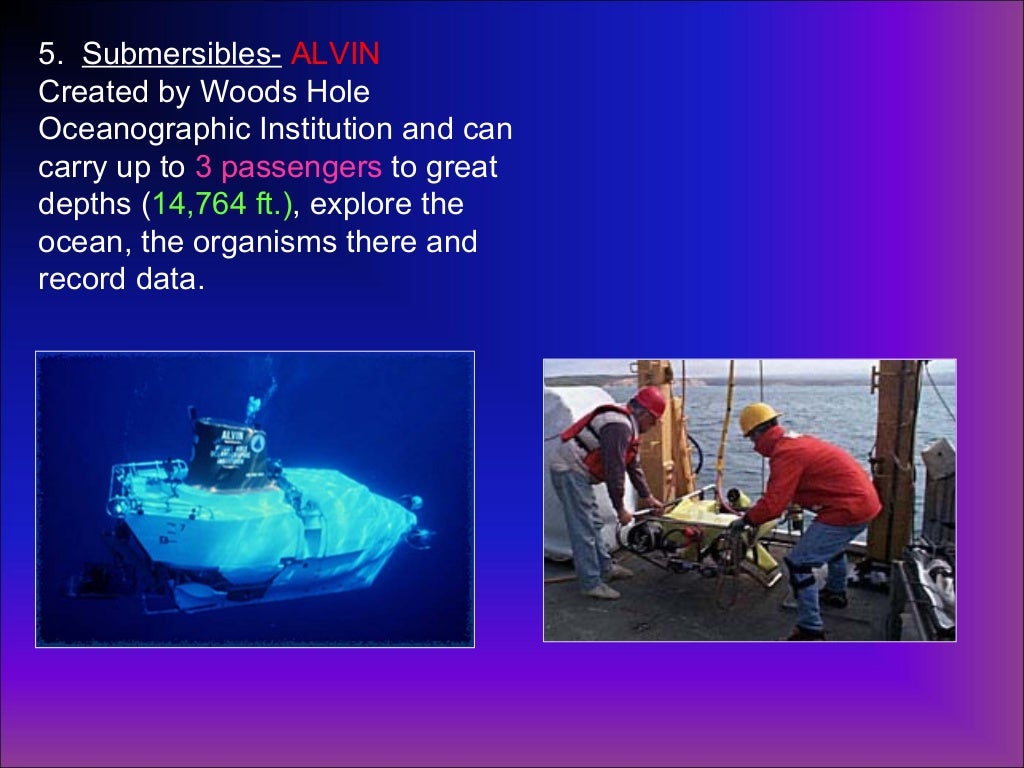 5. Submersibles- ALVIN
Created by Woods Hole Oceanographic Institution and can carry up to 3 passengers to great depths (14,764 ft.), explore the ocean, the organisms there and record data.

ALVIN